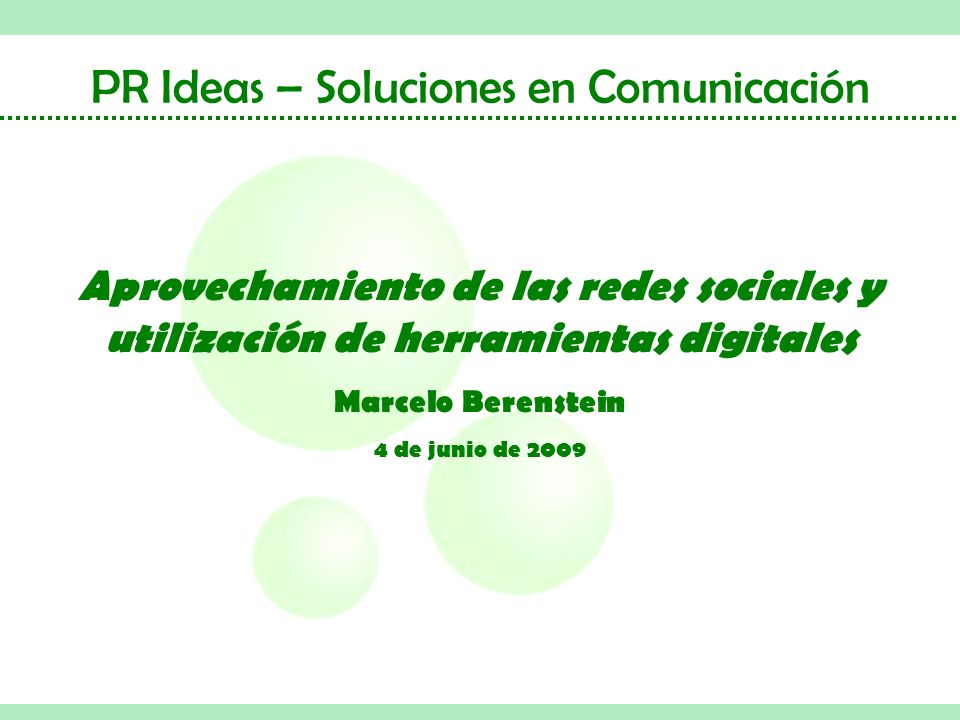 PR Ideas – Soluciones en Comunicación

Aprovechamiento de las redes sociales y utilización de herramientas digitales

Marcelo Berenstein

4 de junio de 2009